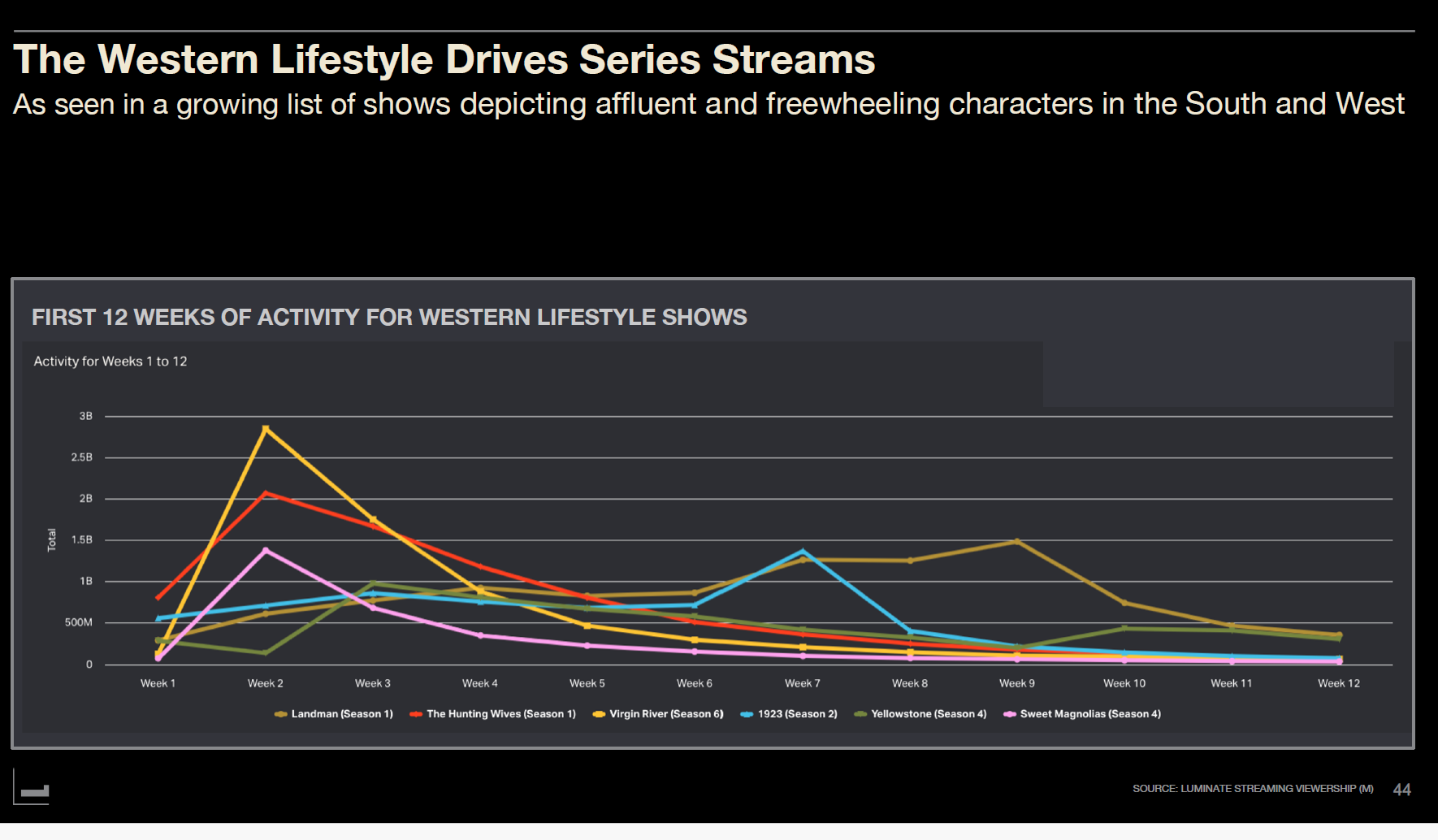 The Western Lifestyle Drives Series Streams
As seen in a growing list of shows depicting affluent and freewheeling characters in the South and West

FIRST 12 WEEKS OF ACTIVITY FOR WESTERN LIFESTYLE SHOWS

Activity for Weeks 1 to 12

Total

3B
2.5B
2B
1.5B
1B
500M
0

Week 1 Week 2 Week 3 Week 4 Week 5 Week 6 Week 7 Week 8 Week 9 Week 10 Week 11 Week 12

Landman (Season 1) The Hunting Wives (Season 1) Virgin River (Season 6) 1923 (Season 2) Yellowstone (Season 4) Sweet Magnolias (Season 4)

SOURCE: LUMINATE STREAMING VIEWERSHIP (M) 44